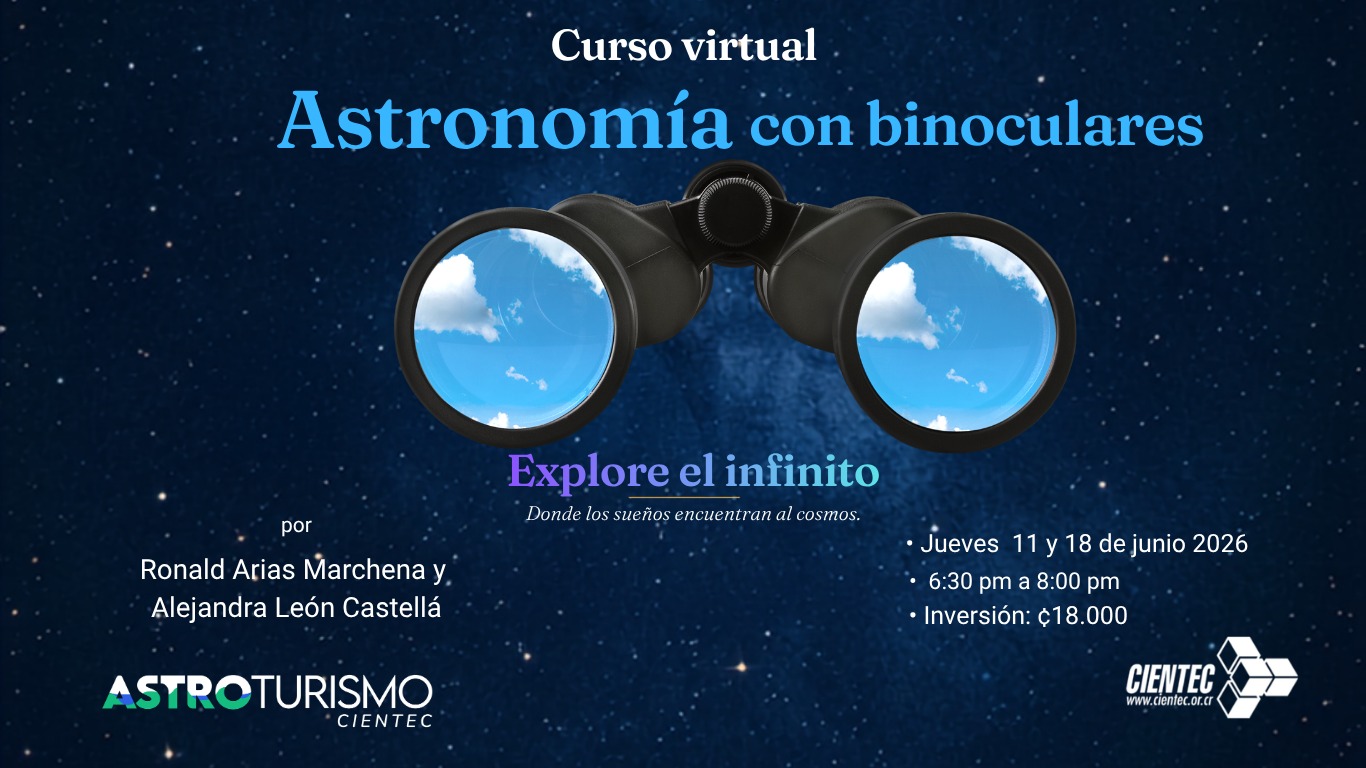 Curso virtual

Astronomía con binoculares

Explore el infinito

Donde los sueños encuentran al cosmos.

por

Ronald Arias Marchena y Alejandra León Castellá

• Jueves 11 y 18 de junio 2026
• 6:30 pm a 8:00 pm
• Inversión: ₡18.000

ASTROTURISMO
CIENTEC

CIENTEC
www.cientec.or.cr